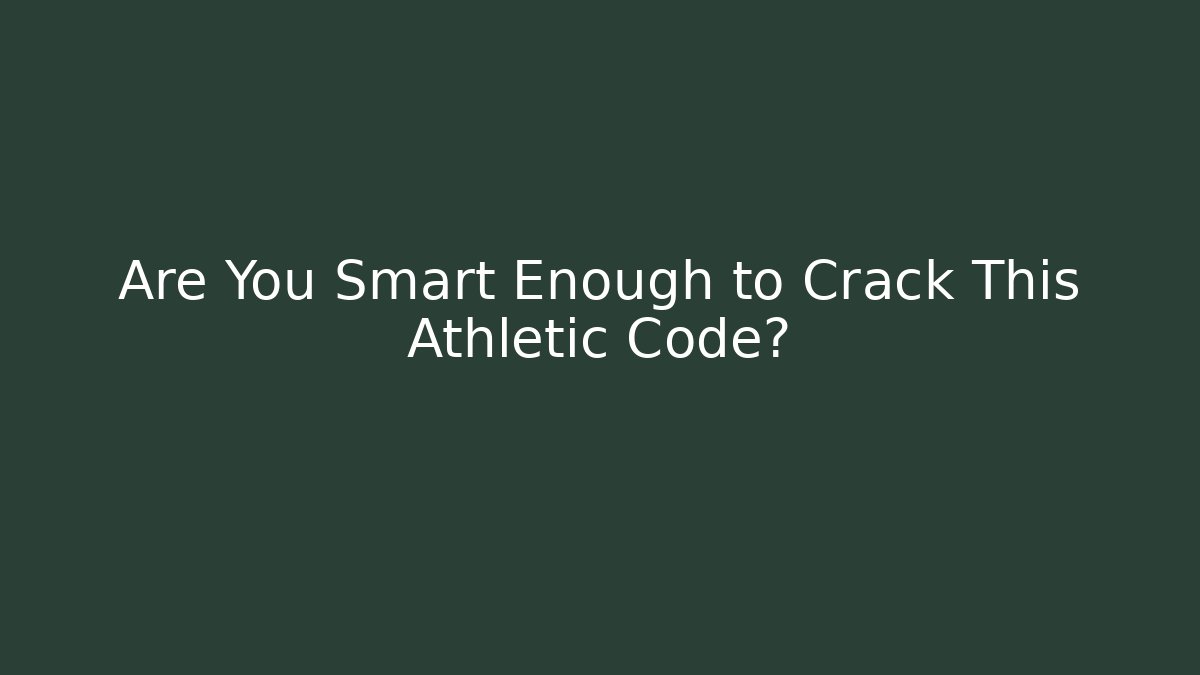 Are You Smart Enough to Crack This Athletic Code?